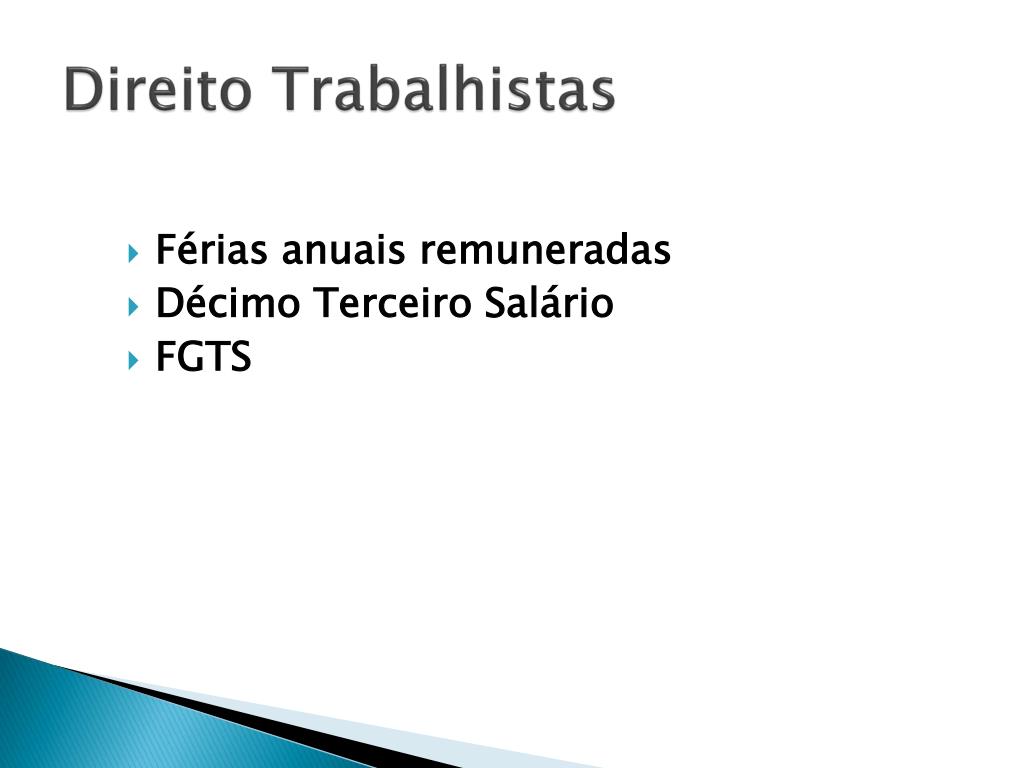 Direito Trabalhistas

Férias anuais remuneradas
Décimo Terceiro Salário
FGTS